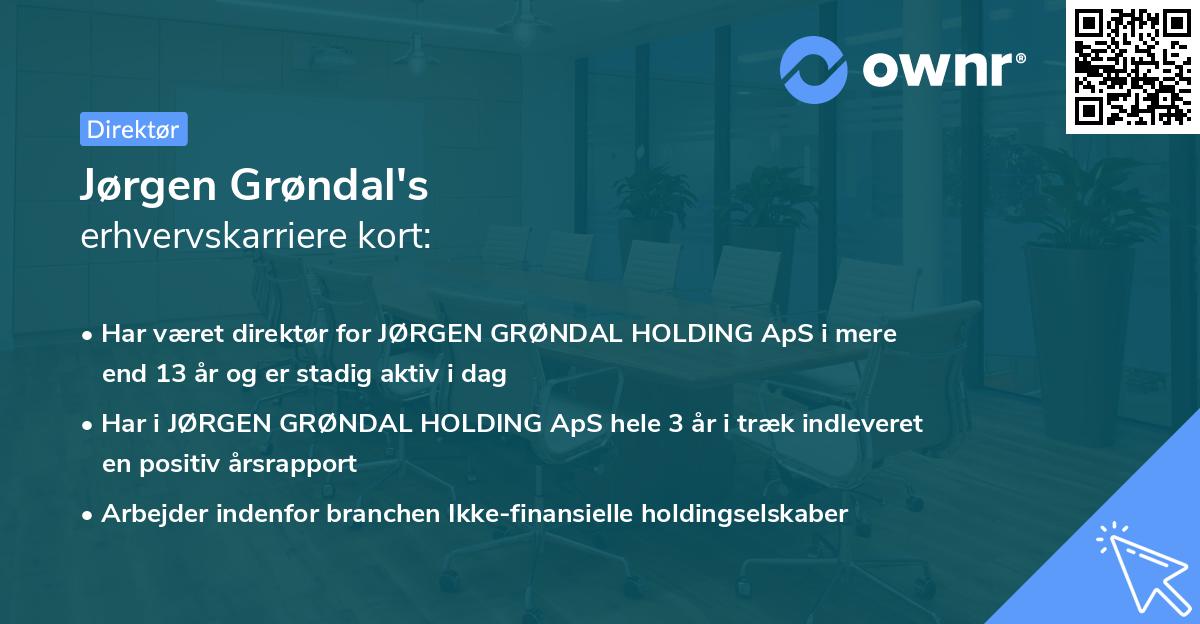 ownr®

Direktør

Jørgen Grøndal's
erhvervskarriere kort:

• Har været direktør for JØRGEN GRØNDAL HOLDING ApS i mere end 13 år og er stadig aktiv i dag

• Har i JØRGEN GRØNDAL HOLDING ApS hele 3 år i træk indleveret en positiv årsrapport

• Arbejder indenfor branchen Ikke-finansielle holdingselskaber